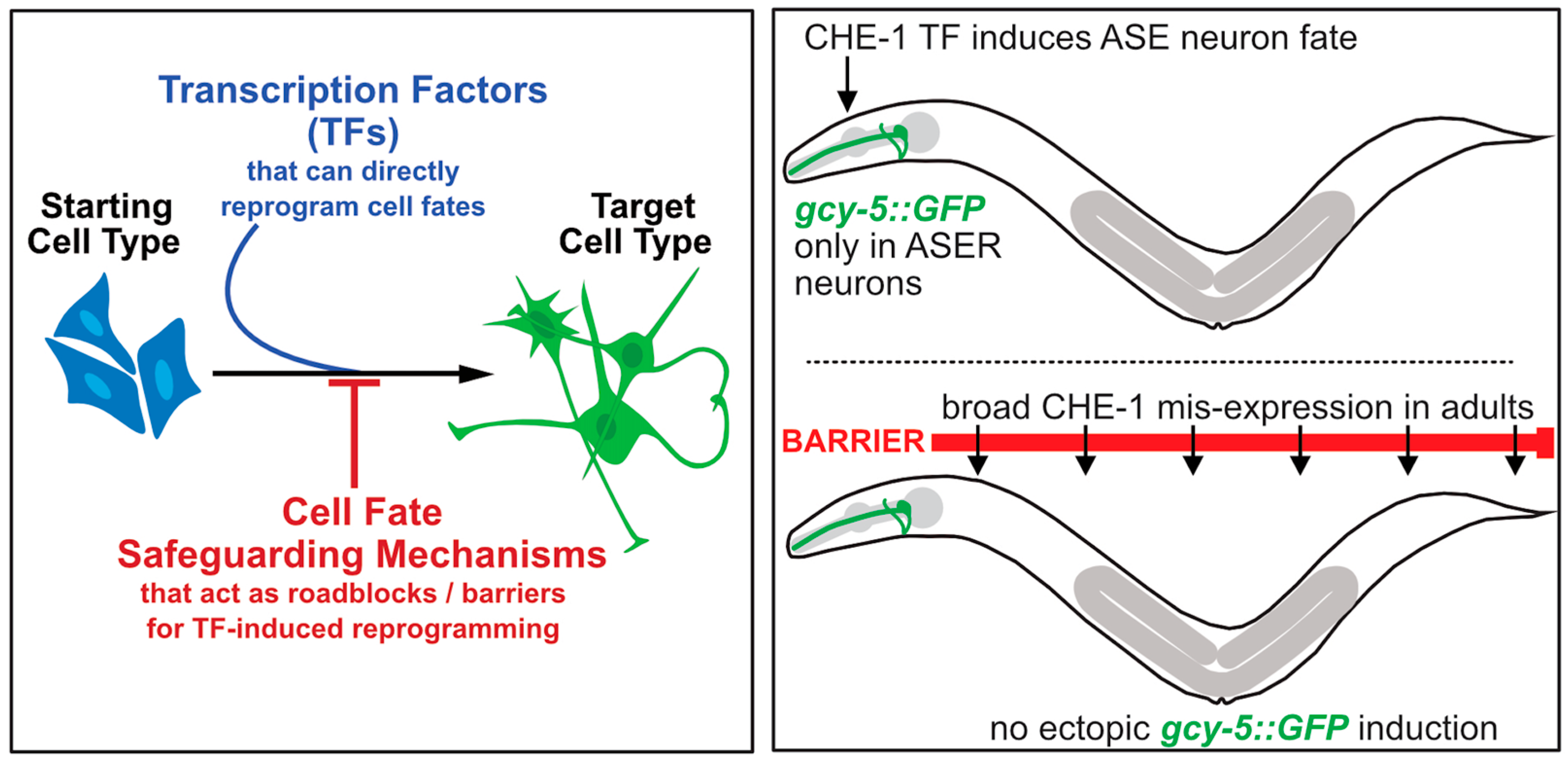 Transcription Factors (TFs)
that can directly reprogram cell fates

Starting Cell Type

Target Cell Type

Cell Fate Safeguarding Mechanisms
that act as roadblocks / barriers for TF-induced reprogramming

CHE-1 TF induces ASE neuron fate

gcy-5::GFP only in ASER neurons

broad CHE-1 mis-expression in adults

BARRIER

no ectopic gcy-5::GFP induction